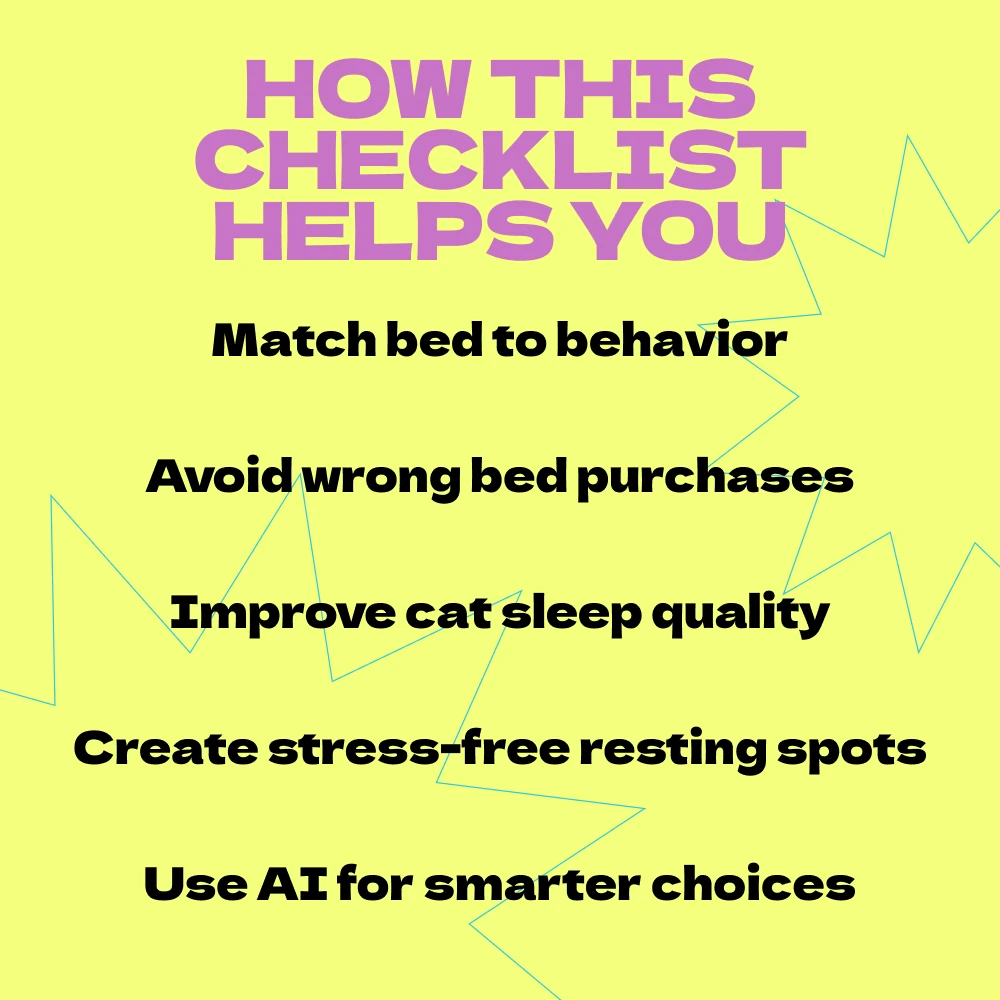 HOW THIS CHECKLIST HELPS YOU

Match bed to behavior

Avoid wrong bed purchases

Improve cat sleep quality

Create stress-free resting spots

Use AI for smarter choices